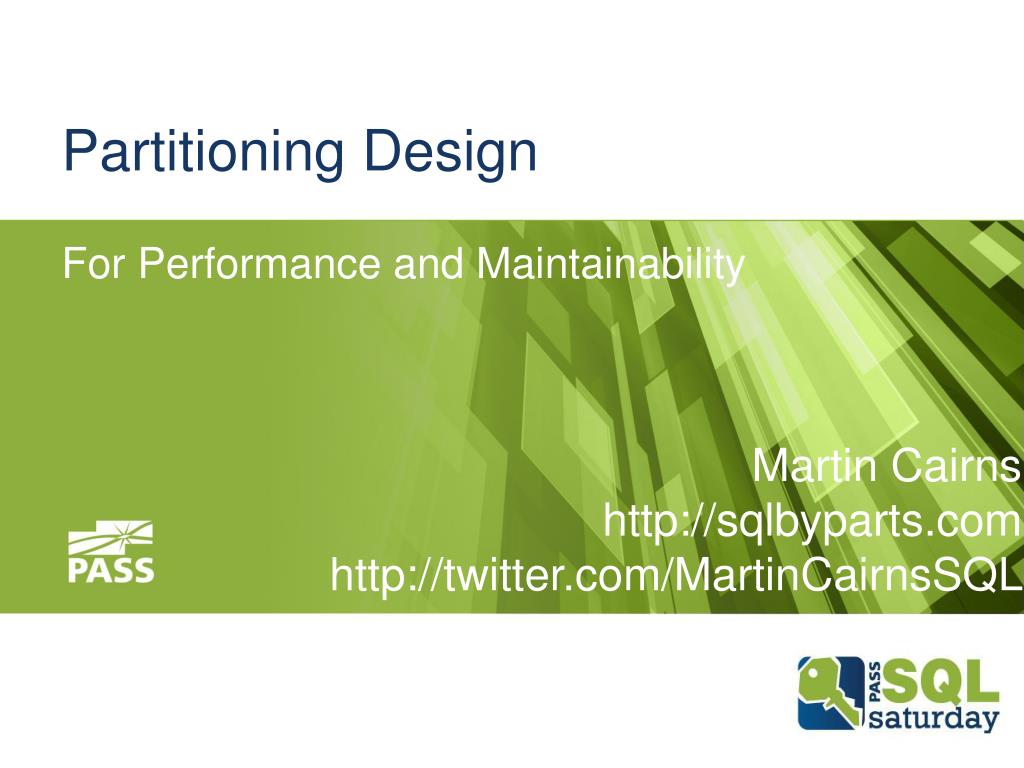 Partitioning Design

For Performance and Maintainability

Martin Cairns
http://sqlbyparts.com
http://twitter.com/MartinCairnsSQL

PASS

PASS SQL saturday